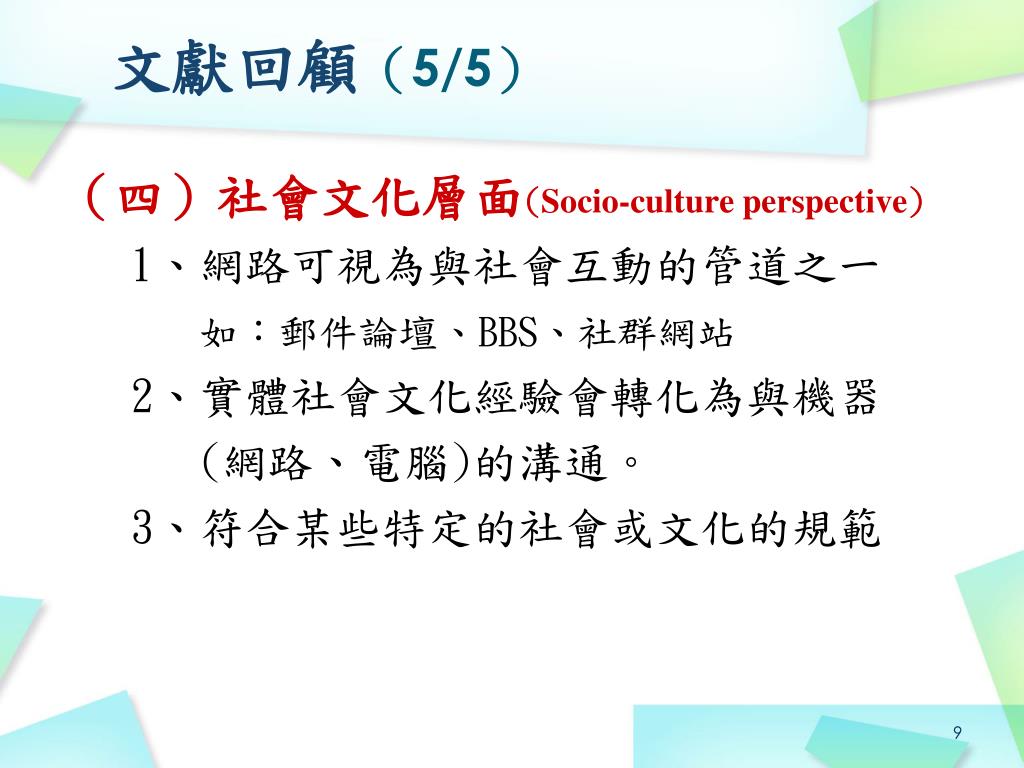 文獻回顧（5/5）

（四）社會文化層面(Socio-culture perspective)

1、網路可視為與社會互動的管道之一

如：郵件論壇、BBS、社群網站

2、實體社會文化經驗會轉化為與機器(網路、電腦)的溝通。

3、符合某些特定的社會或文化的規範

9